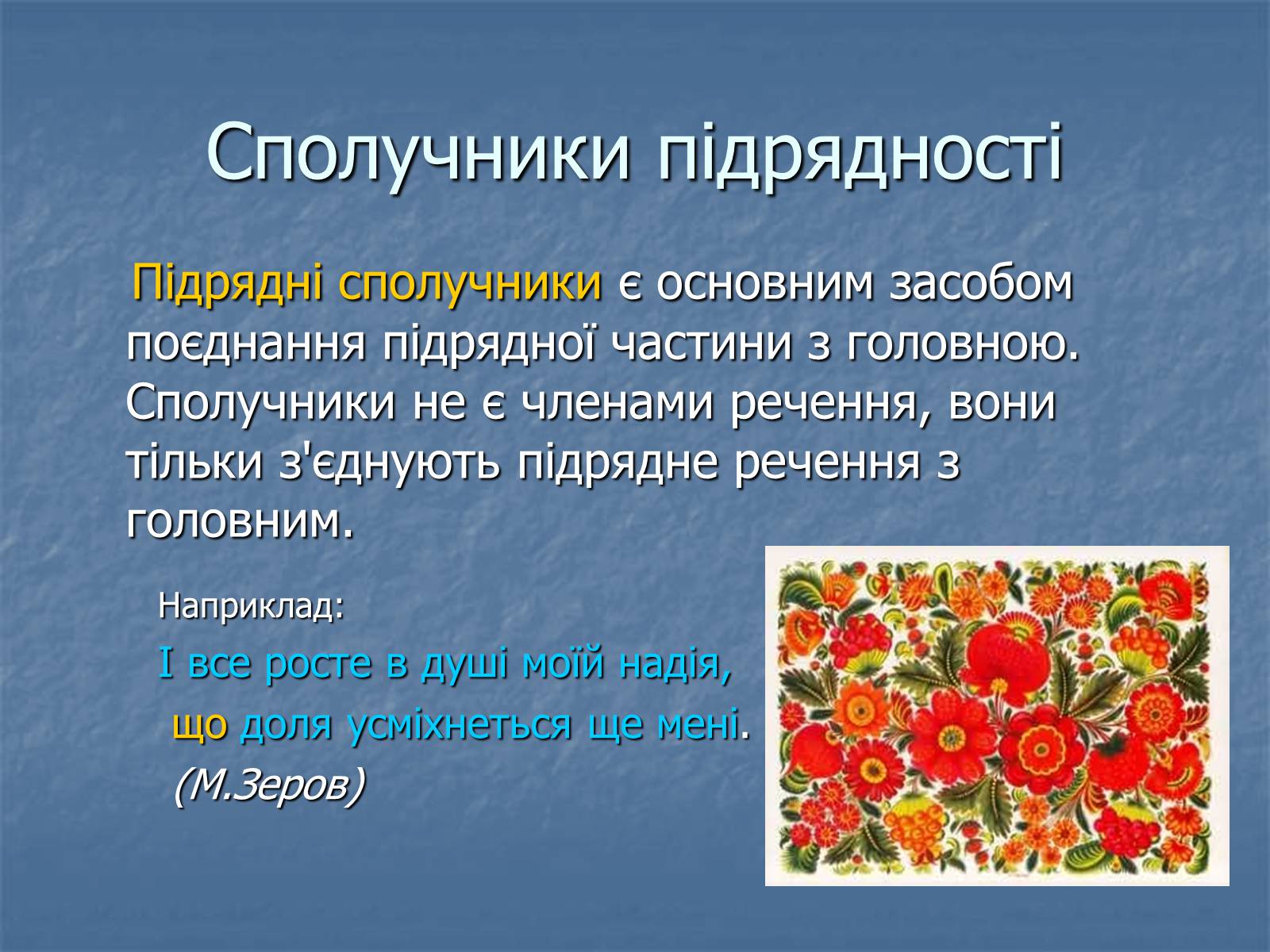 Сполучники підрядності

Підрядні сполучники є основним засобом поєднання підрядної частини з головною. Сполучники не є членами речення, вони тільки з'єднують підрядне речення з головним.

Наприклад:

І все росте в душі моїй надія,

що доля усміхнеться ще мені.

(М.Зеров)